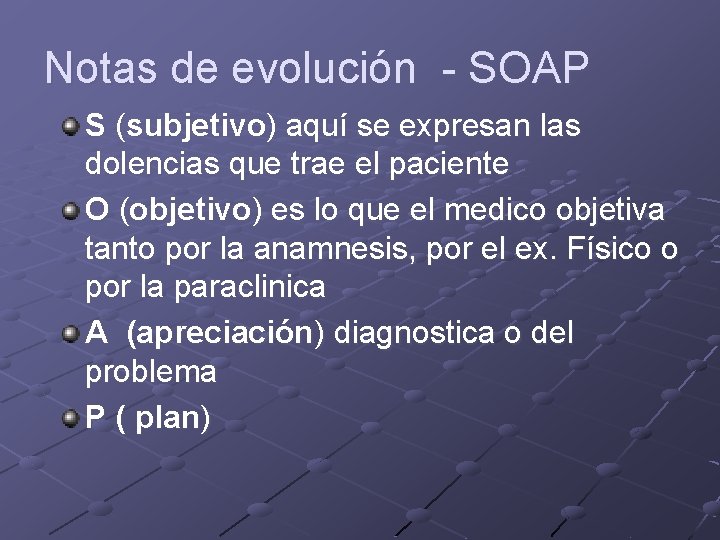 Notas de evolución - SOAP

S (subjetivo) aquí se expresan las dolencias que trae el paciente

O (objetivo) es lo que el medico objetiva tanto por la anamnesis, por el ex. Físico o por la paraclinica

A (apreciación) diagnostica o del problema

P ( plan)